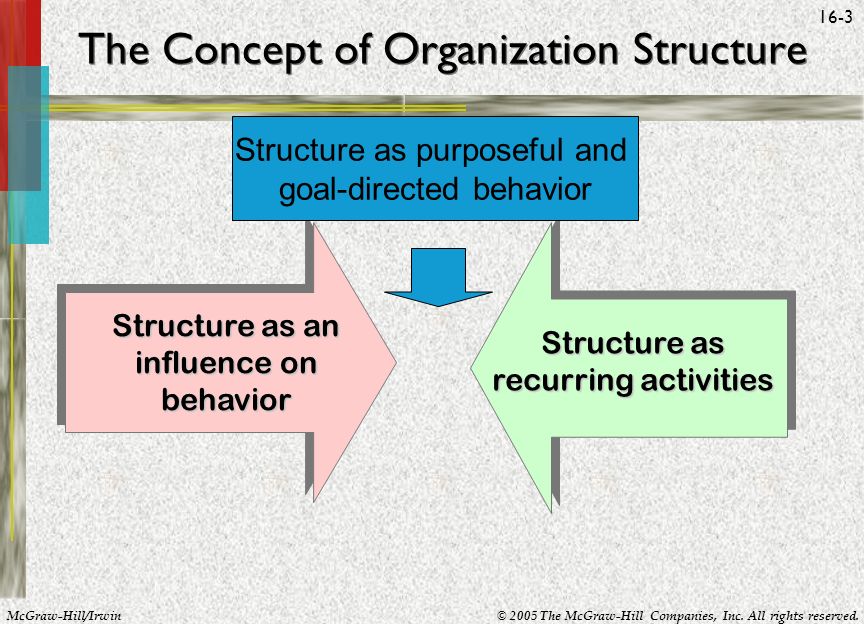 16-3

The Concept of Organization Structure

Structure as purposeful and goal-directed behavior

Structure as an influence on behavior

Structure as recurring activities

McGraw-Hill/Irwin

© 2005 The McGraw-Hill Companies, Inc. All rights reserved.